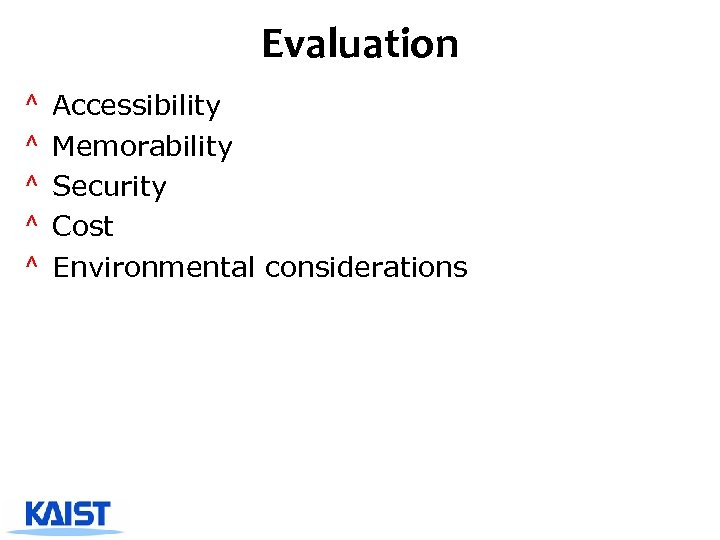 Evaluation

^ Accessibility
^ Memorability
^ Security
^ Cost
^ Environmental considerations

KAIST